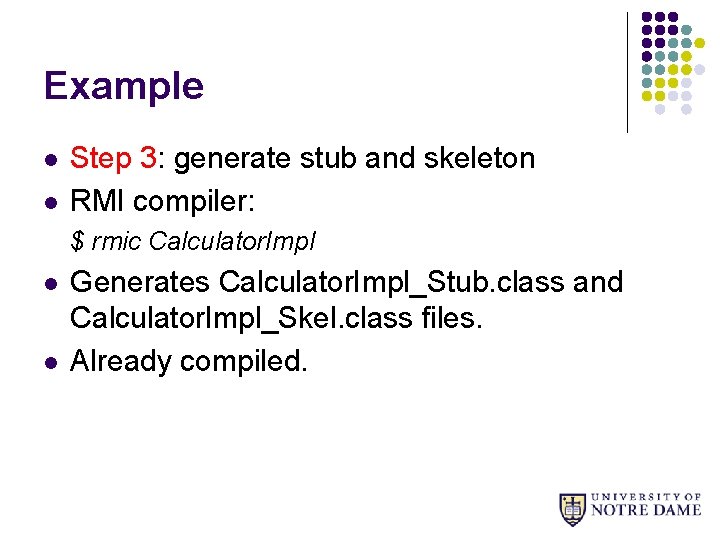 Example

- Step 3: generate stub and skeleton
- RMI compiler:

$ rmic CalculatorImpl

- Generates CalculatorImpl_Stub.class and CalculatorImpl_Skel.class files.
- Already compiled.

UNIVERSITY OF NOTRE DAME